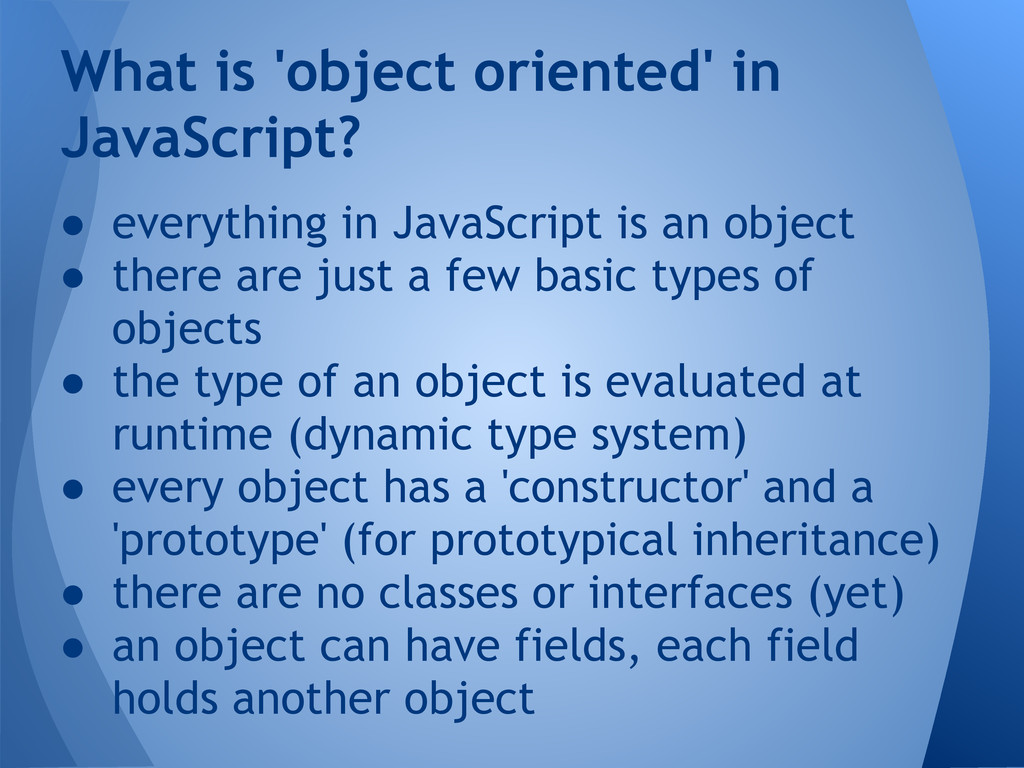 What is 'object oriented' in JavaScript?

● everything in JavaScript is an object
● there are just a few basic types of objects
● the type of an object is evaluated at runtime (dynamic type system)
● every object has a 'constructor' and a 'prototype' (for prototypical inheritance)
● there are no classes or interfaces (yet)
● an object can have fields, each field holds another object